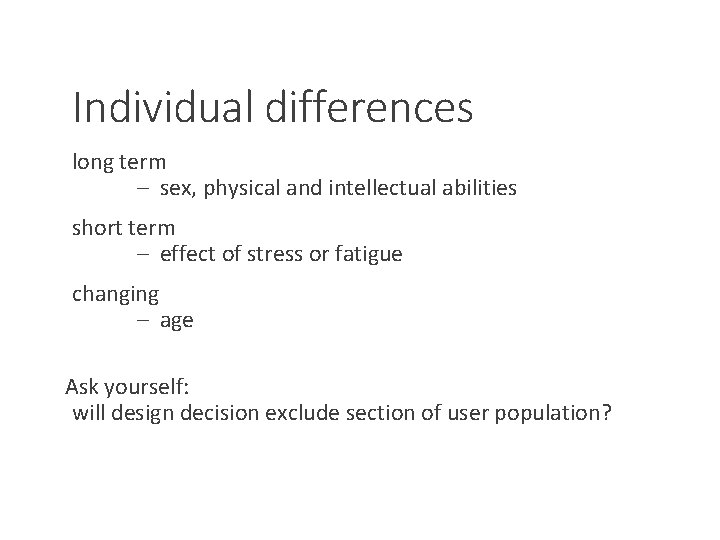 Individual differences

long term
– sex, physical and intellectual abilities

short term
– effect of stress or fatigue

changing
– age

Ask yourself:
will design decision exclude section of user population?